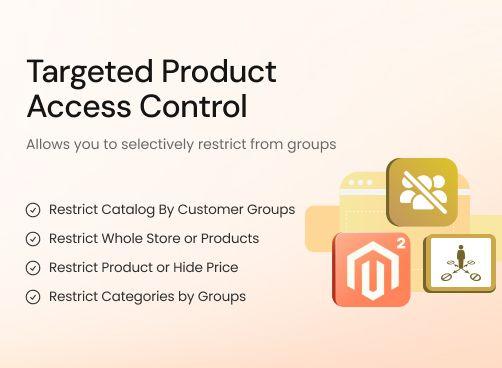 Targeted Product Access Control

Allows you to selectively restrict from groups

Restrict Catalog By Customer Groups
Restrict Whole Store or Products
Restrict Product or Hide Price
Restrict Categories by Groups

2